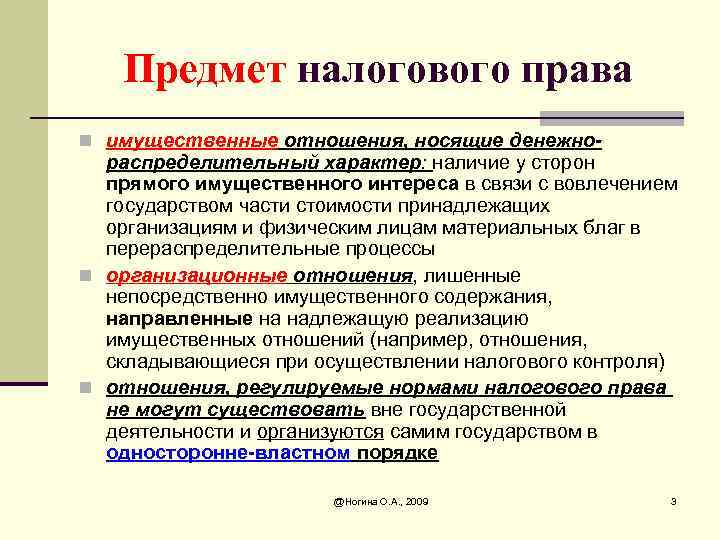 Предмет налогового права

имущественные отношения, носящие денежно-распределительный характер: наличие у сторон прямого имущественного интереса в связи с вовлечением государством части стоимости принадлежащих организациям и физическим лицам материальных благ в перераспределительные процессы

организационные отношения, лишенные непосредственно имущественного содержания, направленные на надлежащую реализацию имущественных отношений (например, отношения, складывающиеся при осуществлении налогового контроля)

отношения, регулируемые нормами налогового права не могут существовать вне государственной деятельности и организуются самим государством в односторонне-властном порядке

@Ногина О.А., 2009

3